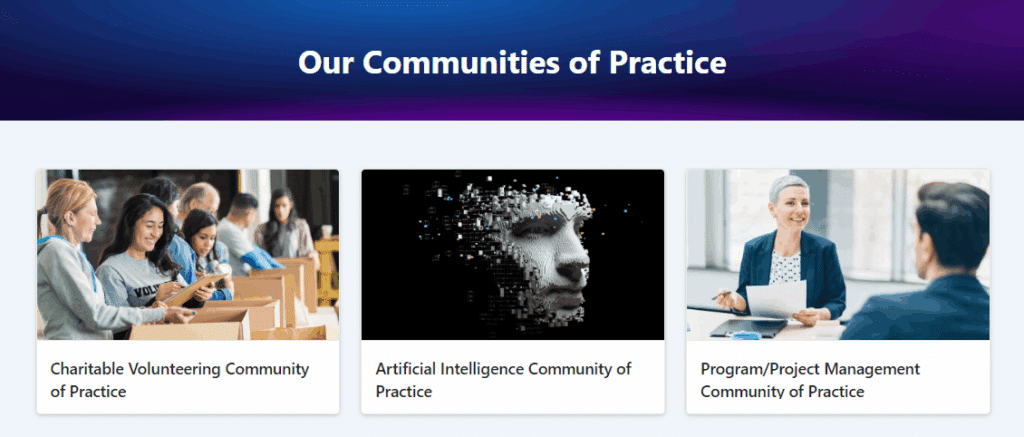 Our Communities of Practice

VOL

Charitable Volunteering Community of Practice

Artificial Intelligence Community of Practice

Program/Project Management Community of Practice